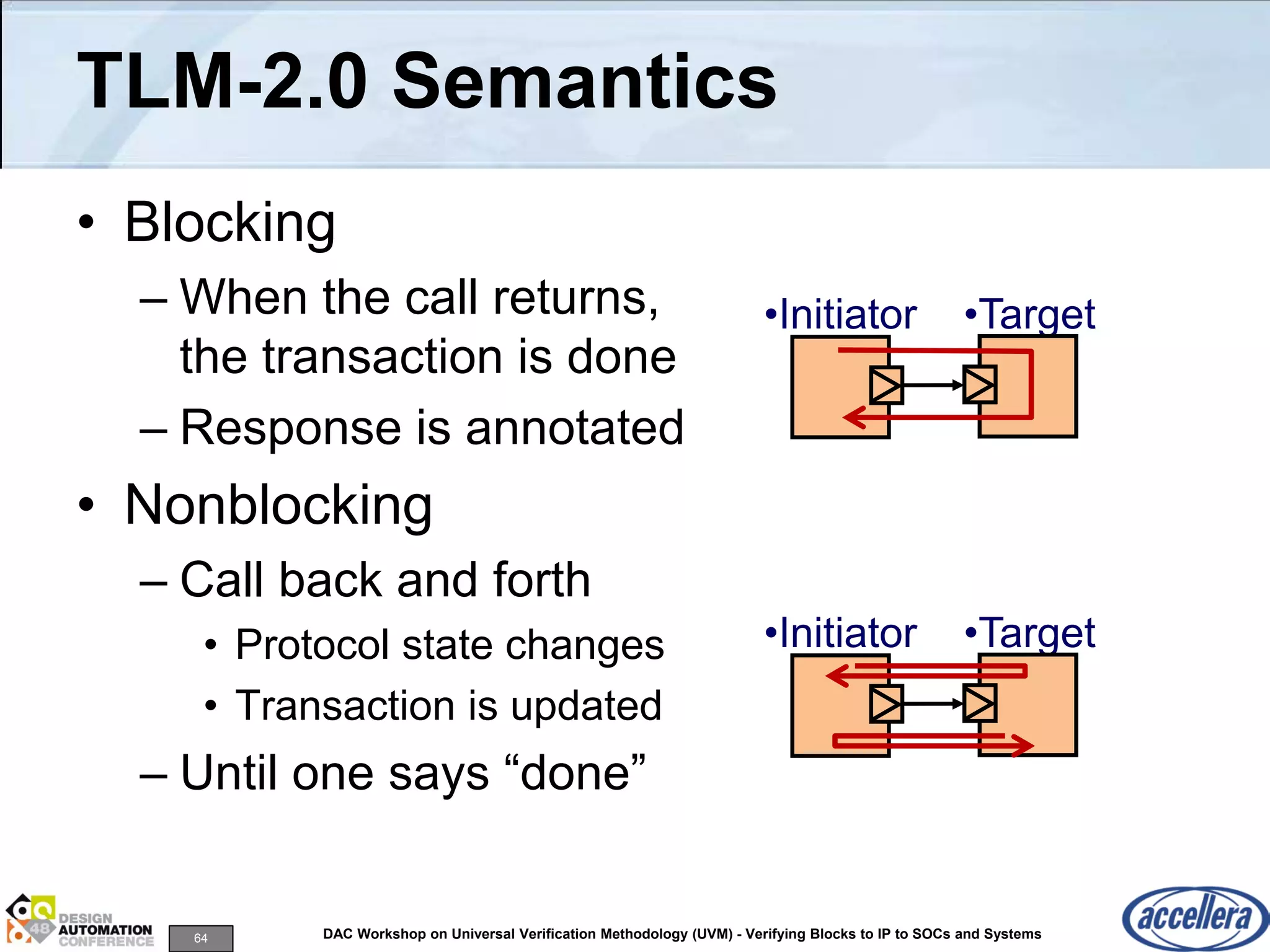 TLM-2.0 Semantics

• Blocking
– When the call returns, the transaction is done
– Response is annotated

•Initiator •Target

• Nonblocking
– Call back and forth
• Protocol state changes
• Transaction is updated
– Until one says “done”

•Initiator •Target

48 DESIGN AUTOMATION CONFERENCE

64

DAC Workshop on Universal Verification Methodology (UVM) - Verifying Blocks to IP to SOCs and Systems

accellera